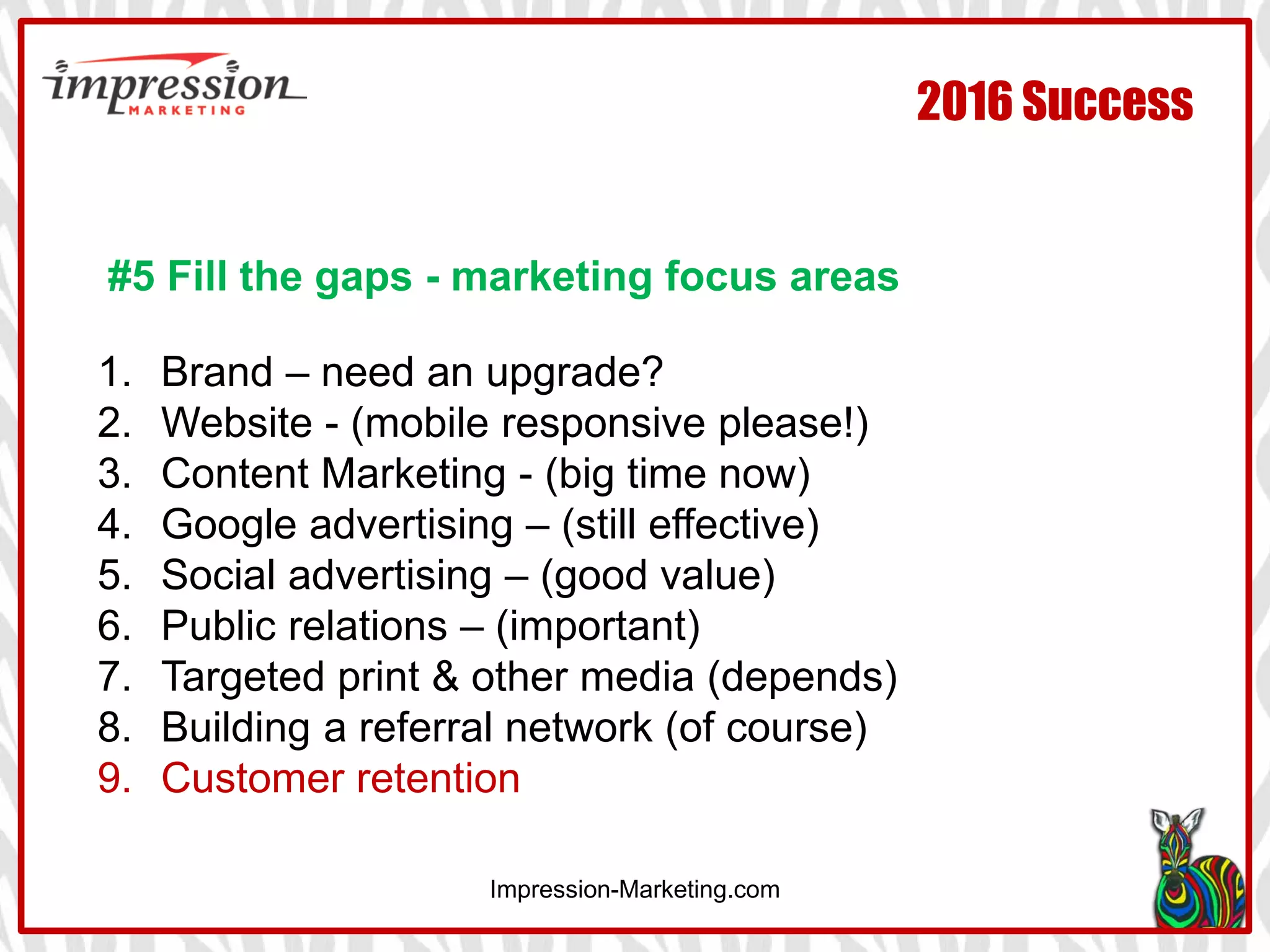 impression MARKETING

2016 Success

#5 Fill the gaps - marketing focus areas

1. Brand – need an upgrade?
2. Website - (mobile responsive please!)
3. Content Marketing - (big time now)
4. Google advertising – (still effective)
5. Social advertising – (good value)
6. Public relations – (important)
7. Targeted print & other media (depends)
8. Building a referral network (of course)
9. Customer retention

Impression-Marketing.com